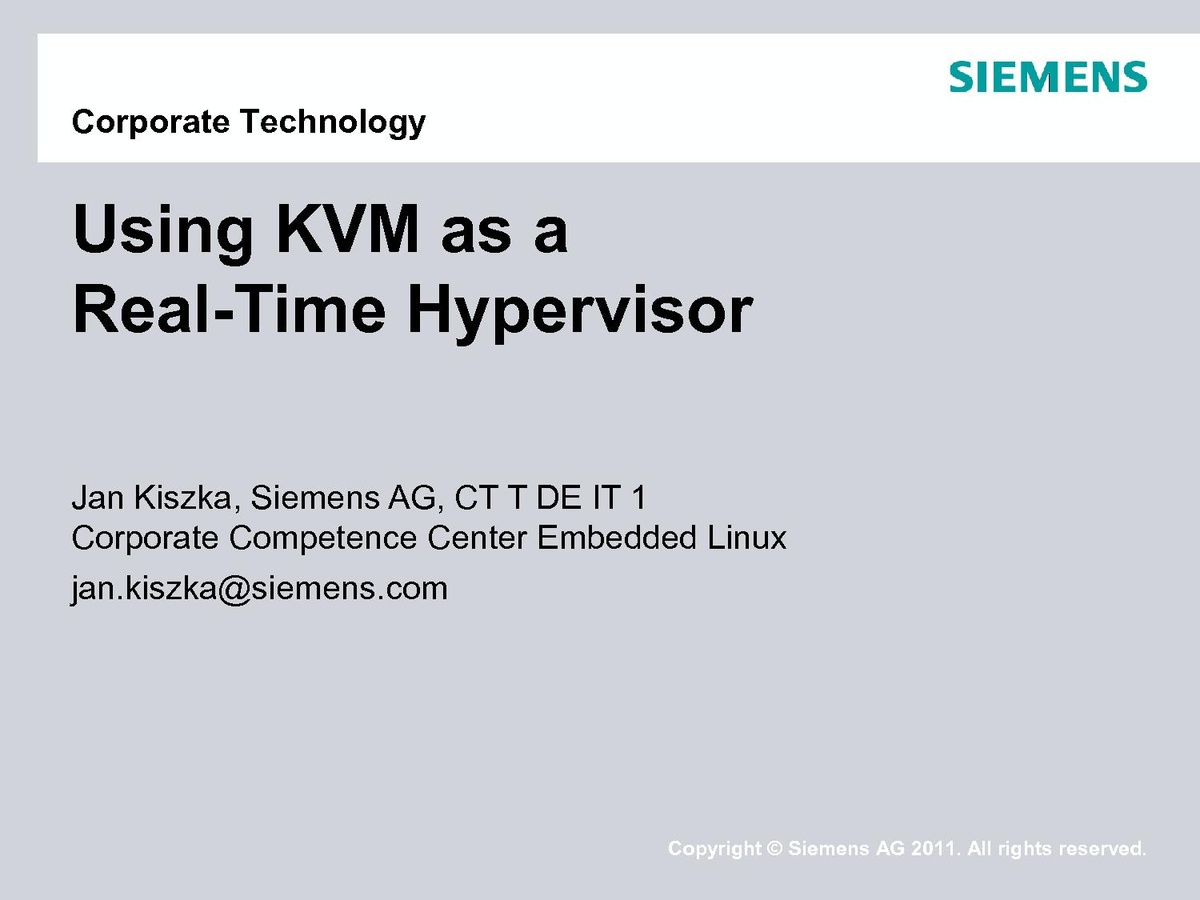 SIEMENS

Corporate Technology

Using KVM as a Real-Time Hypervisor

Jan Kiszka, Siemens AG, CT T DE IT 1
Corporate Competence Center Embedded Linux
jan.kiszka@siemens.com

Copyright © Siemens AG 2011. All rights reserved.